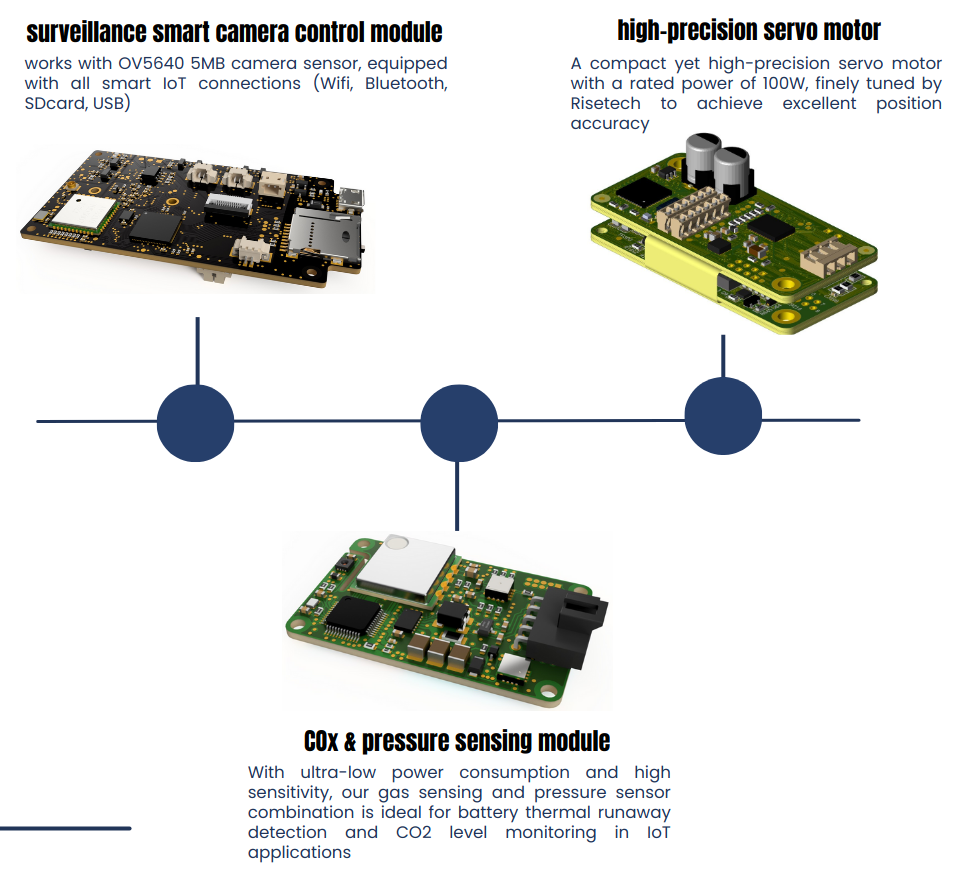 surveillance smart camera control module

works with OV5640 5MB camera sensor, equipped with all smart IoT connections (Wifi, Bluetooth, SDcard, USB)

high-precision servo motor

A compact yet high-precision servo motor with a rated power of 100W, finely tuned by Risetech to achieve excellent position accuracy

COx & pressure sensing module

With ultra-low power consumption and high sensitivity, our gas sensing and pressure sensor combination is ideal for battery thermal runaway detection and CO2 level monitoring in IoT applications